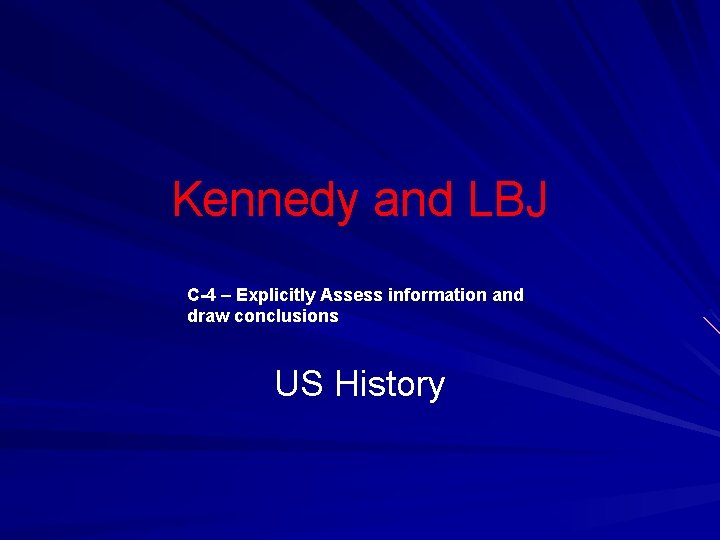 Kennedy and LBJ

C-4 – Explicitly Assess information and draw conclusions

US History